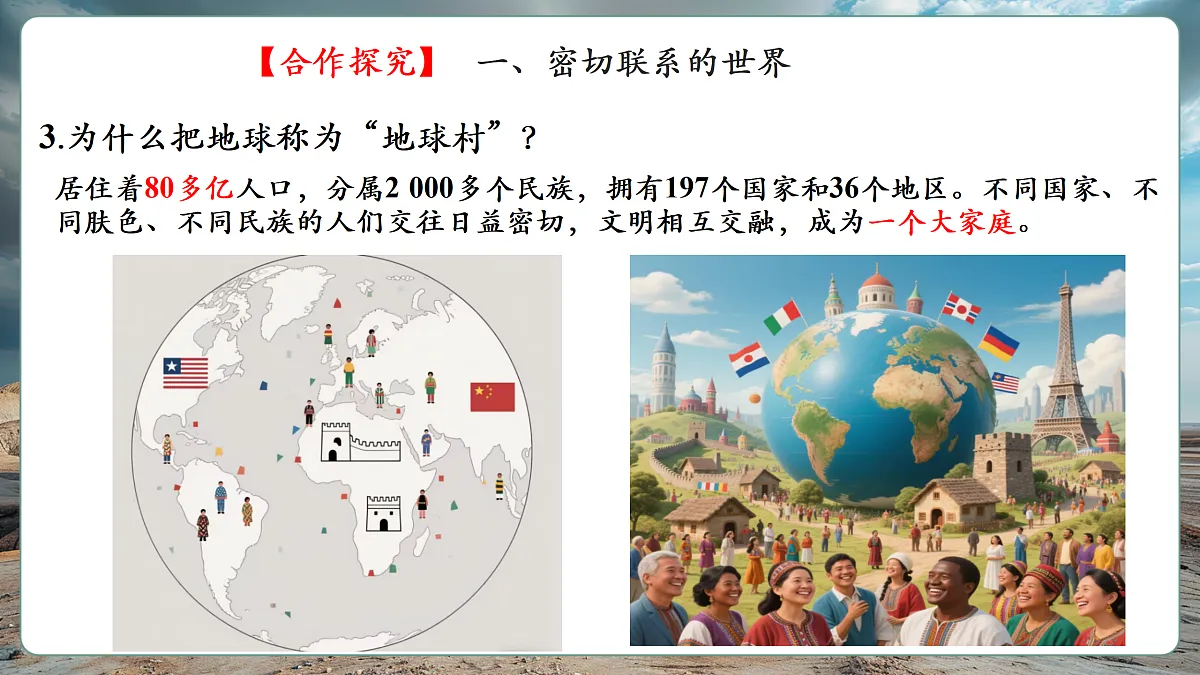 【合作探究】　一、密切联系的世界

3.为什么把地球称为“地球村”？

居住着80多亿人口，分属2 000多个民族，拥有197个国家和36个地区。不同国家、不同肤色、不同民族的人们交往日益密切，文明相互交融，成为一个大家庭。